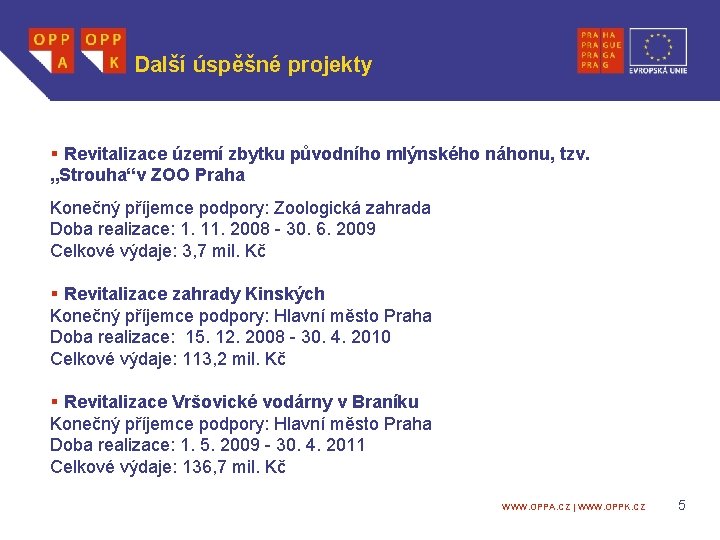 OPP A OPP K Další úspěšné projekty

PRA HA PRA GUE PRA GA PRA G

EVROPSKÁ UNIE

▪ Revitalizace území zbytku původního mlýnského náhonu, tzv. „Strouha“v ZOO Praha

Konečný příjemce podpory: Zoologická zahrada
Doba realizace: 1. 11. 2008 - 30. 6. 2009
Celkové výdaje: 3,7 mil. Kč

▪ Revitalizace zahrady Kinských
Konečný příjemce podpory: Hlavní město Praha
Doba realizace: 15. 12. 2008 - 30. 4. 2010
Celkové výdaje: 113,2 mil. Kč

▪ Revitalizace Vršovické vodárny v Braníku
Konečný příjemce podpory: Hlavní město Praha
Doba realizace: 1. 5. 2009 - 30. 4. 2011
Celkové výdaje: 136,7 mil. Kč

WWW.OPPA.CZ | WWW.OPPK.CZ 5